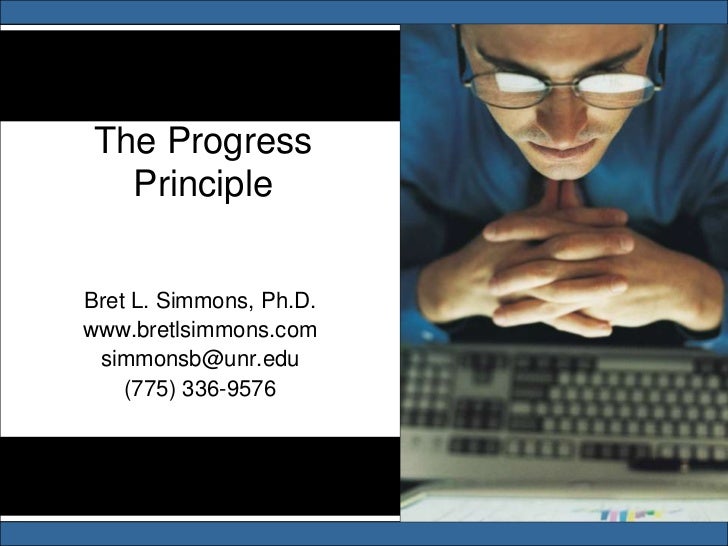 The Progress Principle

Bret L. Simmons, Ph.D.
www.bretlsimmons.com
simmonsb@unr.edu
(775) 336-9576